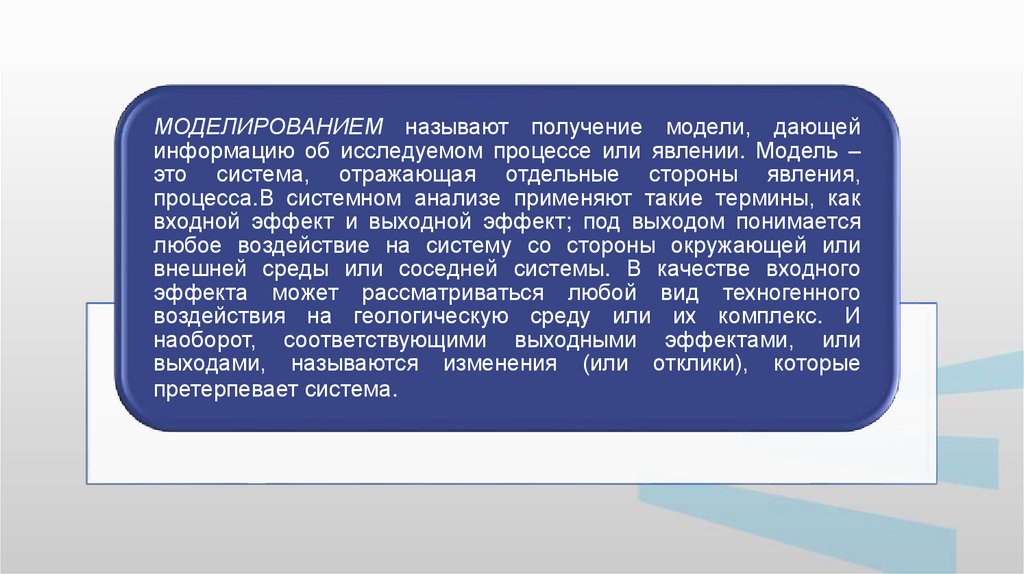 МОДЕЛИРОВАНИЕМ называют получение модели, дающей информацию об исследуемом процессе или явлении. Модель – это система, отражающая отдельные стороны явления, процесса.В системном анализе применяют такие термины, как входной эффект и выходной эффект; под выходом понимается любое воздействие на систему со стороны окружающей или внешней среды или соседней системы. В качестве входного эффекта может рассматриваться любой вид техногенного воздействия на геологическую среду или их комплекс. И наоборот, соответствующими выходными эффектами, или выходами, называются изменения (или отклики), которые претерпевает система.